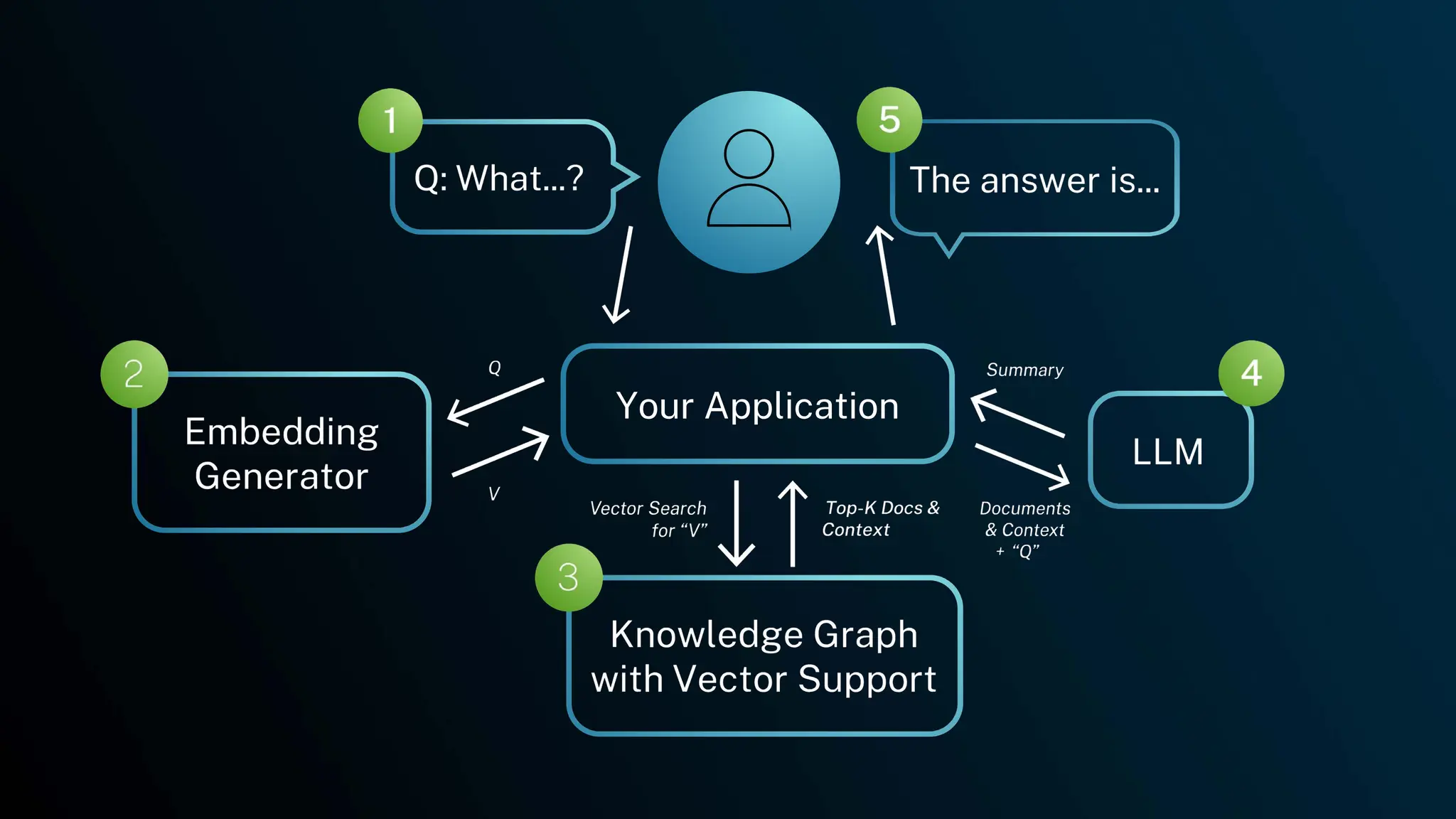 1
Q: What...?

5
The answer is...

2
Embedding Generator

Q

V

Your Application

Summary

4
LLM

Vector Search for “V”

Top-K Docs & Context

Documents & Context + “Q”

3
Knowledge Graph with Vector Support